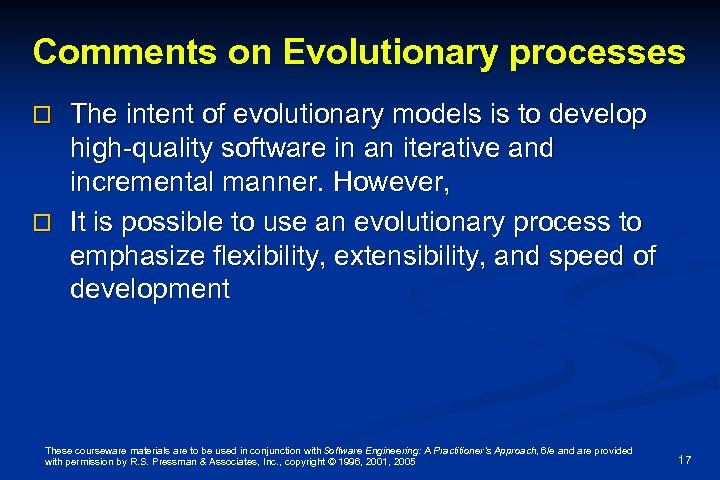 Comments on Evolutionary processes

□ The intent of evolutionary models is to develop high-quality software in an iterative and incremental manner. However,

□ It is possible to use an evolutionary process to emphasize flexibility, extensibility, and speed of development

These courseware materials are to be used in conjunction with Software Engineering: A Practitioner's Approach, 6/e and are provided with permission by R.S. Pressman & Associates, Inc., copyright © 1996, 2001, 2005

17